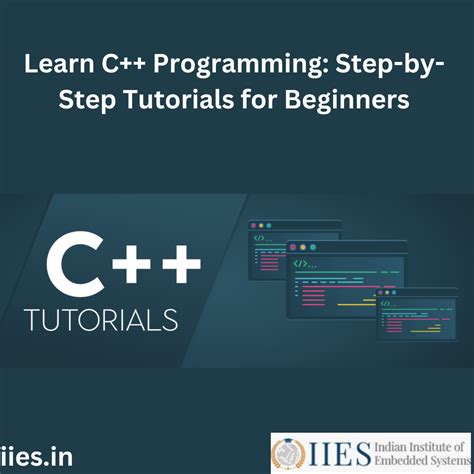 Learn C++ Programming: Step-by-Step Tutorials for Beginners

C++
TUTORIALS

</>...

</>...

</>...

iies.in

IIES Indian Institute of Embedded Systems